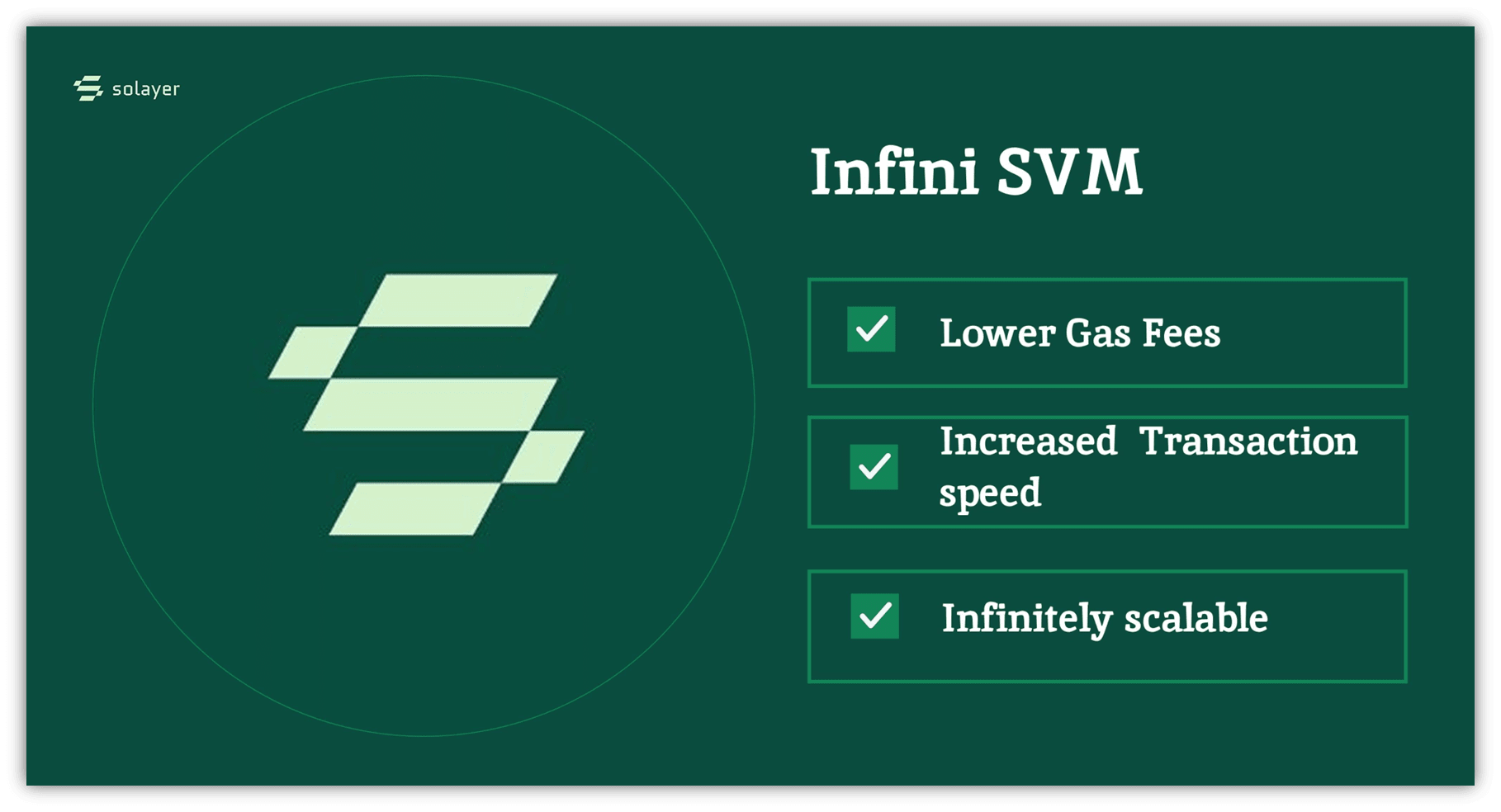 solayer

Infini SVM

Lower Gas Fees

Increased Transaction speed

Infinitely scalable